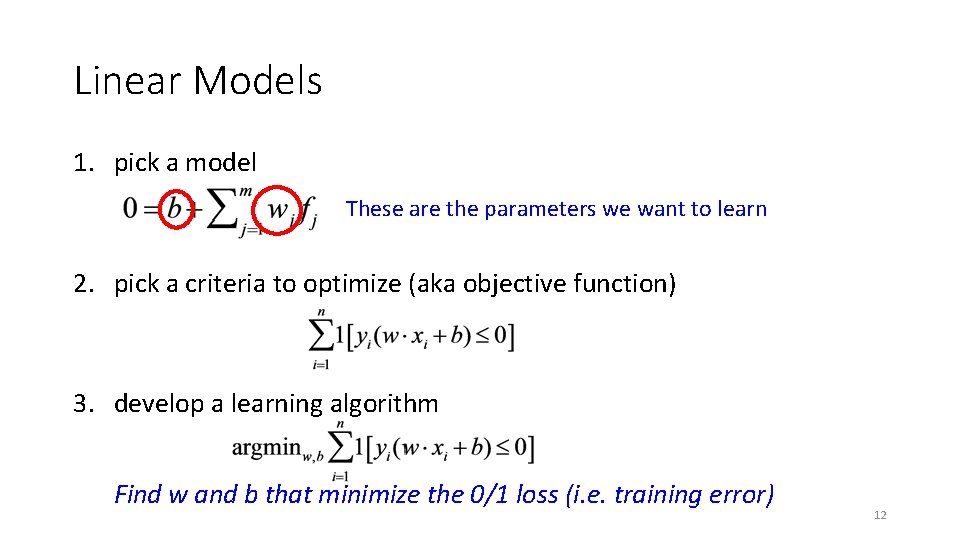 Linear Models

1. pick a model

$0 = b + \sum_{j=1}^{m} w_j f_j$ These are the parameters we want to learn

2. pick a criteria to optimize (aka objective function)

$\sum_{i=1}^{n} 1[y_i(w \cdot x_i + b) \leq 0]$

3. develop a learning algorithm

$\text{argmin}_{w,b} \sum_{i=1}^{n} 1[y_i(w \cdot x_i + b) \leq 0]$

Find w and b that minimize the 0/1 loss (i.e. training error)

12